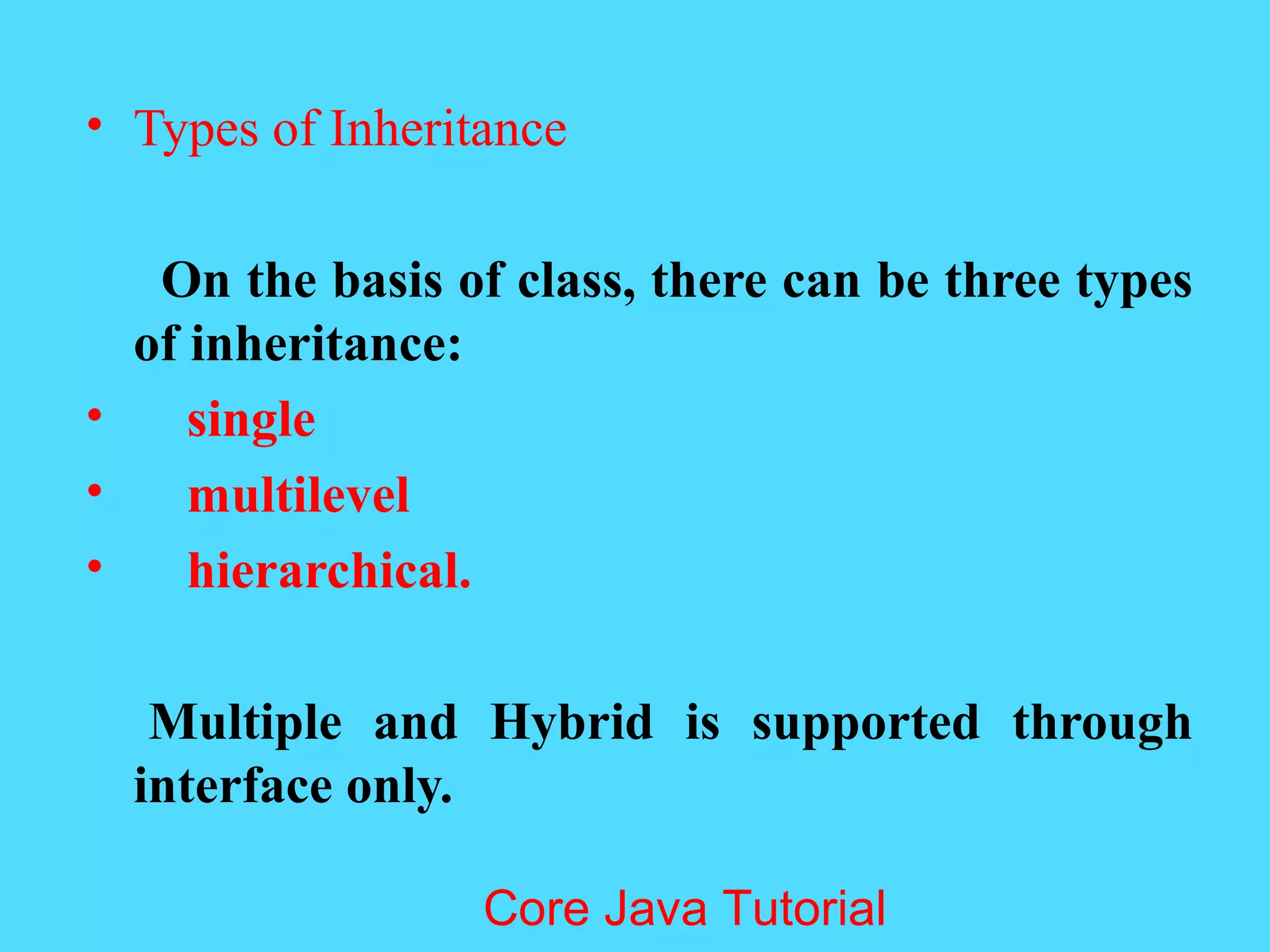 • Types of Inheritance

On the basis of class, there can be three types of inheritance:

• single
• multilevel
• hierarchical.

Multiple and Hybrid is supported through interface only.

Core Java Tutorial